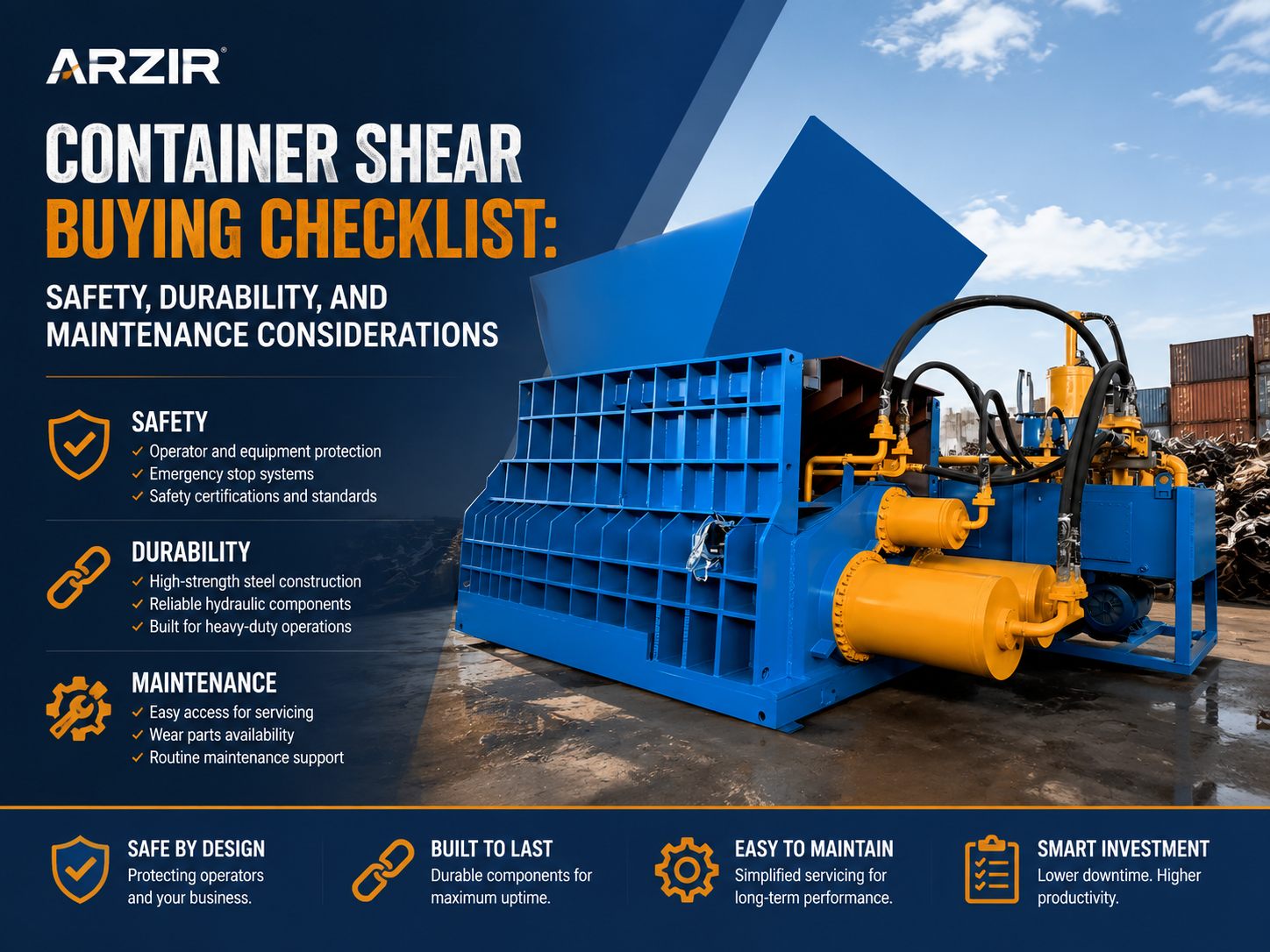 ARZIR®

CONTAINER SHEAR
BUYING CHECKLIST:

SAFETY, DURABILITY, AND MAINTENANCE CONSIDERATIONS

SAFETY
✓ Operator and equipment protection
✓ Emergency stop systems
✓ Safety certifications and standards

DURABILITY
✓ High-strength steel construction
✓ Reliable hydraulic components
✓ Built for heavy-duty operations

MAINTENANCE
✓ Easy access for servicing
✓ Wear parts availability
✓ Routine maintenance support

SAFE BY DESIGN
Protecting operators and your business.

BUILT TO LAST
Durable components for maximum uptime.

EASY TO MAINTAIN
Simplified servicing for long-term performance.

SMART INVESTMENT
Lower downtime. Higher productivity.